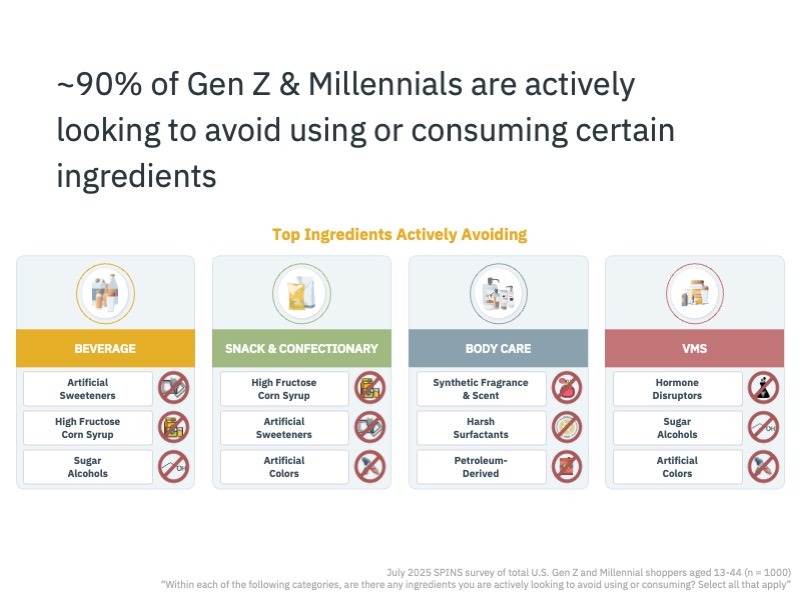 ~90% of Gen Z & Millennials are actively looking to avoid using or consuming certain ingredients

Top Ingredients Actively Avoiding

BEVERAGE

Artificial Sweeteners

High Fructose Corn Syrup

Sugar Alcohols

SNACK & CONFECTIONARY

High Fructose Corn Syrup

Artificial Sweeteners

Artificial Colors

BODY CARE

Synthetic Fragrance & Scent

Harsh Surfactants

Petroleum-Derived

VMS

Hormone Disruptors

Sugar Alcohols

Artificial Colors

July 2025 SPINS survey of total U.S. Gen Z and Millennial shoppers aged 13-44 (n = 1000)
"Within each of the following categories, are there any ingredients you are actively looking to avoid using or consuming? Select all that apply"